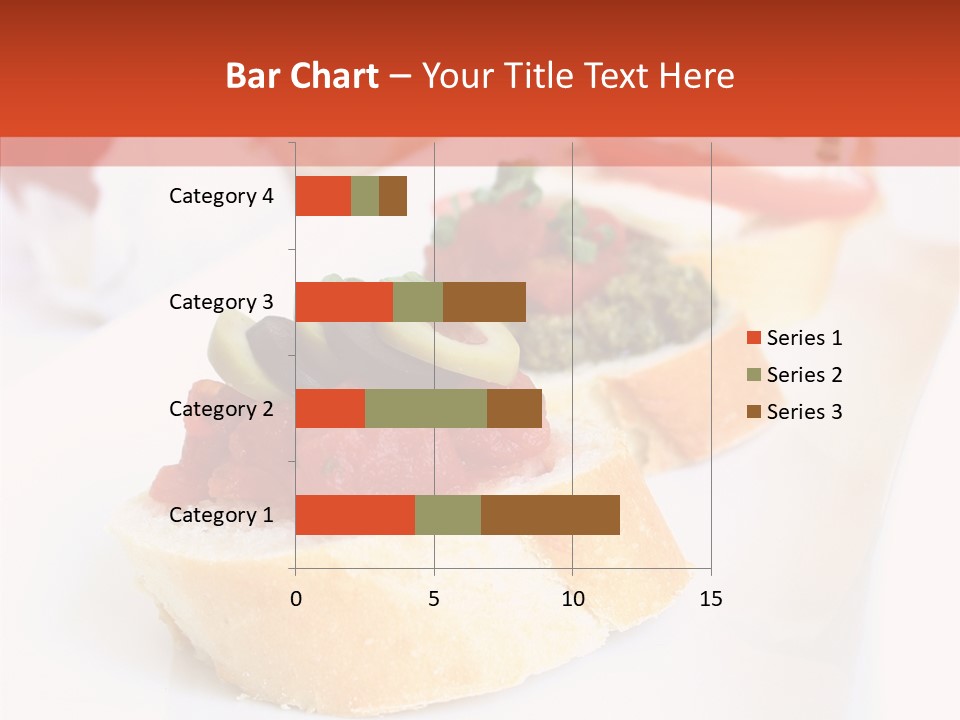 Bar Chart – Your Title Text Here

Category 4
Category 3
Category 2
Category 1

0
5
10
15

Series 1
Series 2
Series 3